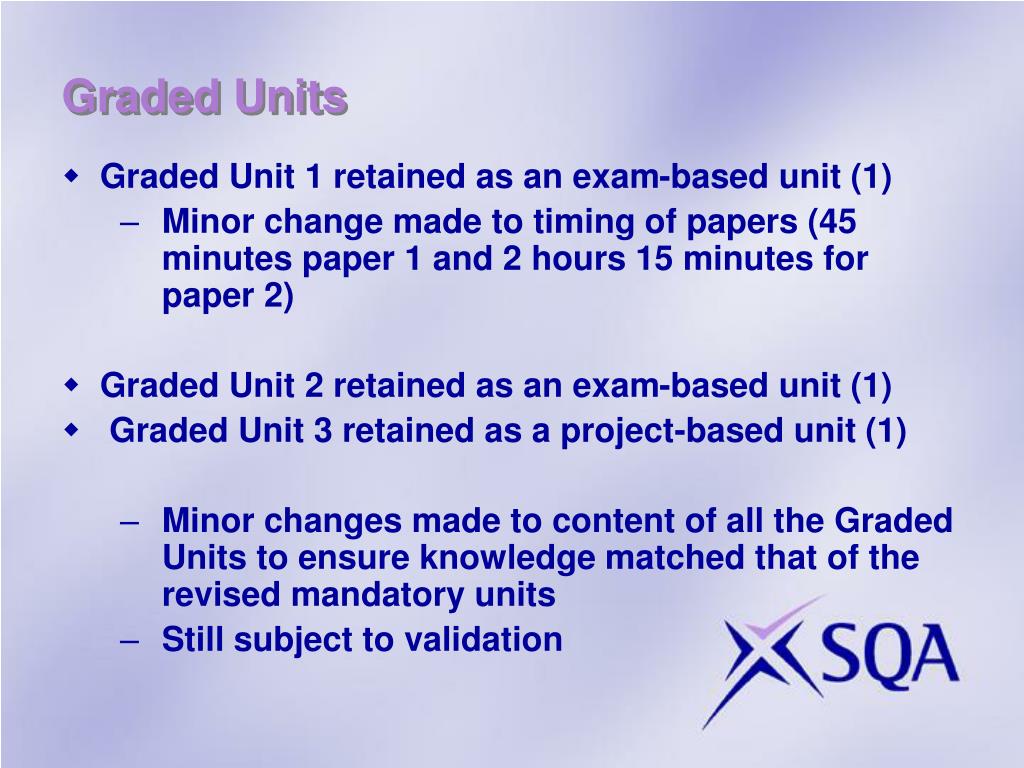 Graded Units

- Graded Unit 1 retained as an exam-based unit (1)
  – Minor change made to timing of papers (45 minutes paper 1 and 2 hours 15 minutes for paper 2)

- Graded Unit 2 retained as an exam-based unit (1)
- Graded Unit 3 retained as a project-based unit (1)

  – Minor changes made to content of all the Graded Units to ensure knowledge matched that of the revised mandatory units
  – Still subject to validation

SQA